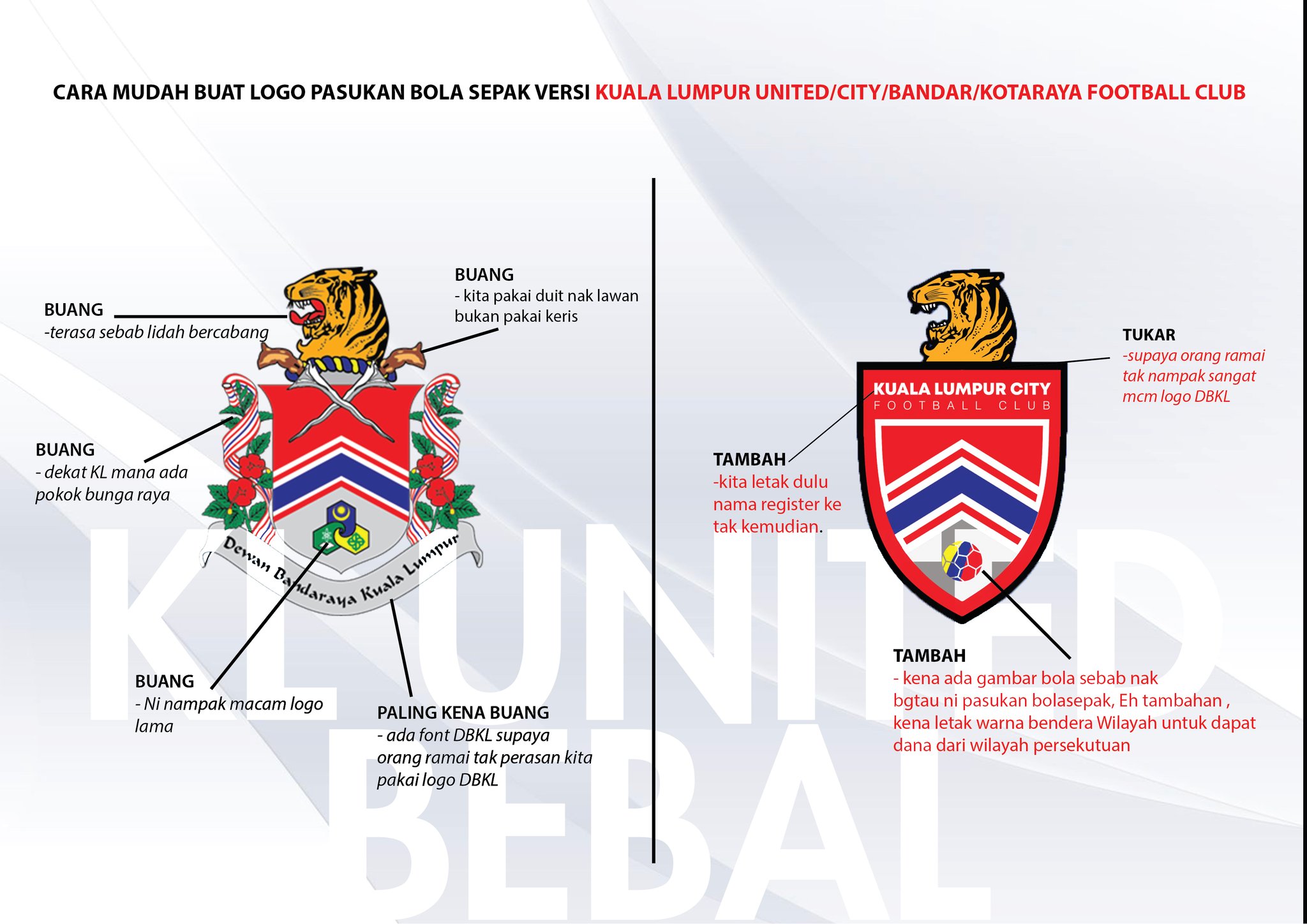 CARA MUDAH BUAT LOGO PASUKAN BOLA SEPAK VERSI KUALA LUMPUR UNITED/CITY/BANDAR/KOTARAYA FOOTBALL CLUB

BUANG
-terasa sebab lidah bercabang

BUANG
- kita pakai duit nak lawan bukan pakai keris

BUANG
- dekat KL mana ada pokok bunga raya

Dewan Bandaraya Kuala Lumpur

BUANG
- Ni nampak macam logo lama

PALING KENA BUANG
- ada font DBKL supaya orang ramai tak perasan kita pakai logo DBKL

KUALA LUMPUR CITY
FOOTBALL CLUB

TUKAR
-supaya orang ramai tak nampak sangat mcm logo DBKL

TAMBAH
-kita letak dulu nama register ke tak kemudian.

TAMBAH
- kena ada gambar bola sebab nak bgtau ni pasukan bolasepak, Eh tambahan , kena letak warna bendera Wilayah untuk dapat dana dari wilayah persekutuan

KL UNITED
BEBAL